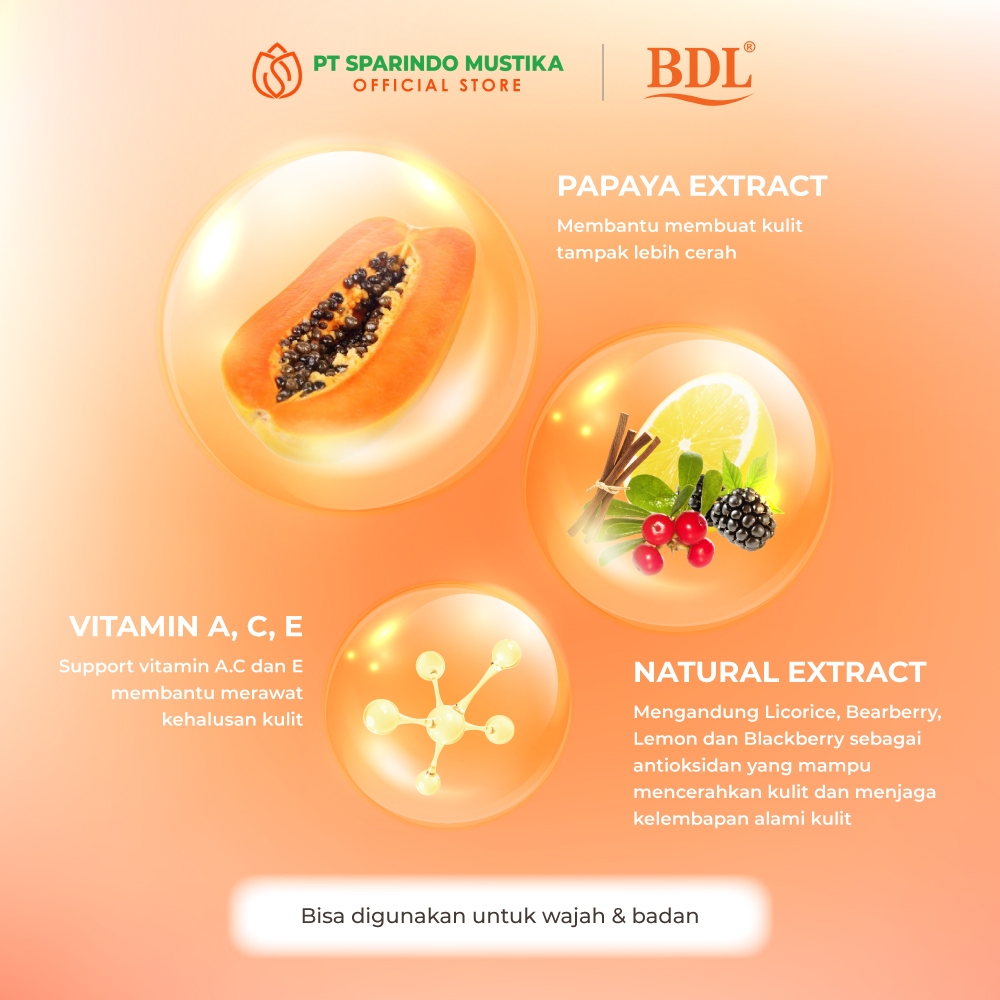 PT SPARINDO MUSTIKA
OFFICIAL STORE

BDL®

PAPAYA EXTRACT

Membantu membuat kulit tampak lebih cerah

VITAMIN A, C, E

Support vitamin A.C dan E membantu merawat kehalusan kulit

NATURAL EXTRACT

Mengandung Licorice, Bearberry, Lemon dan Blackberry sebagai antioksidan yang mampu mencerahkan kulit dan menjaga kelembapan alami kulit

Bisa digunakan untuk wajah & badan